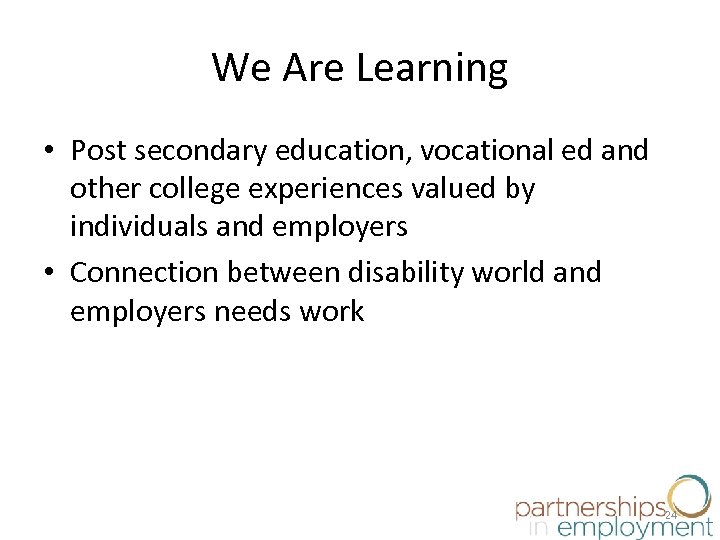 We Are Learning

• Post secondary education, vocational ed and other college experiences valued by individuals and employers
• Connection between disability world and employers needs work

partnerships in employment

24